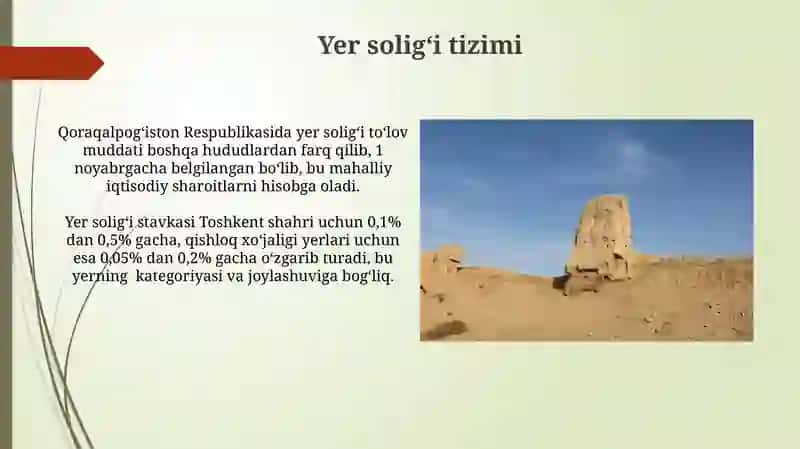 Yer solig‘i tizimi

Qoraqalpog‘iston Respublikasida yer solig‘i to‘lov muddati boshqa hududlardan farq qilib, 1 noyabrgacha belgilangan bo‘lib, bu mahalliy iqtisodiy sharoitlarni hisobga oladi.

Yer solig‘i stavkasi Toshkent shahri uchun 0,1% dan 0,5% gacha, qishloq xo‘jaligi yerlari uchun esa 0,05% dan 0,2% gacha o‘zgarib turadi, bu yerning kategoriyasi va joylashuviga bog‘liq.